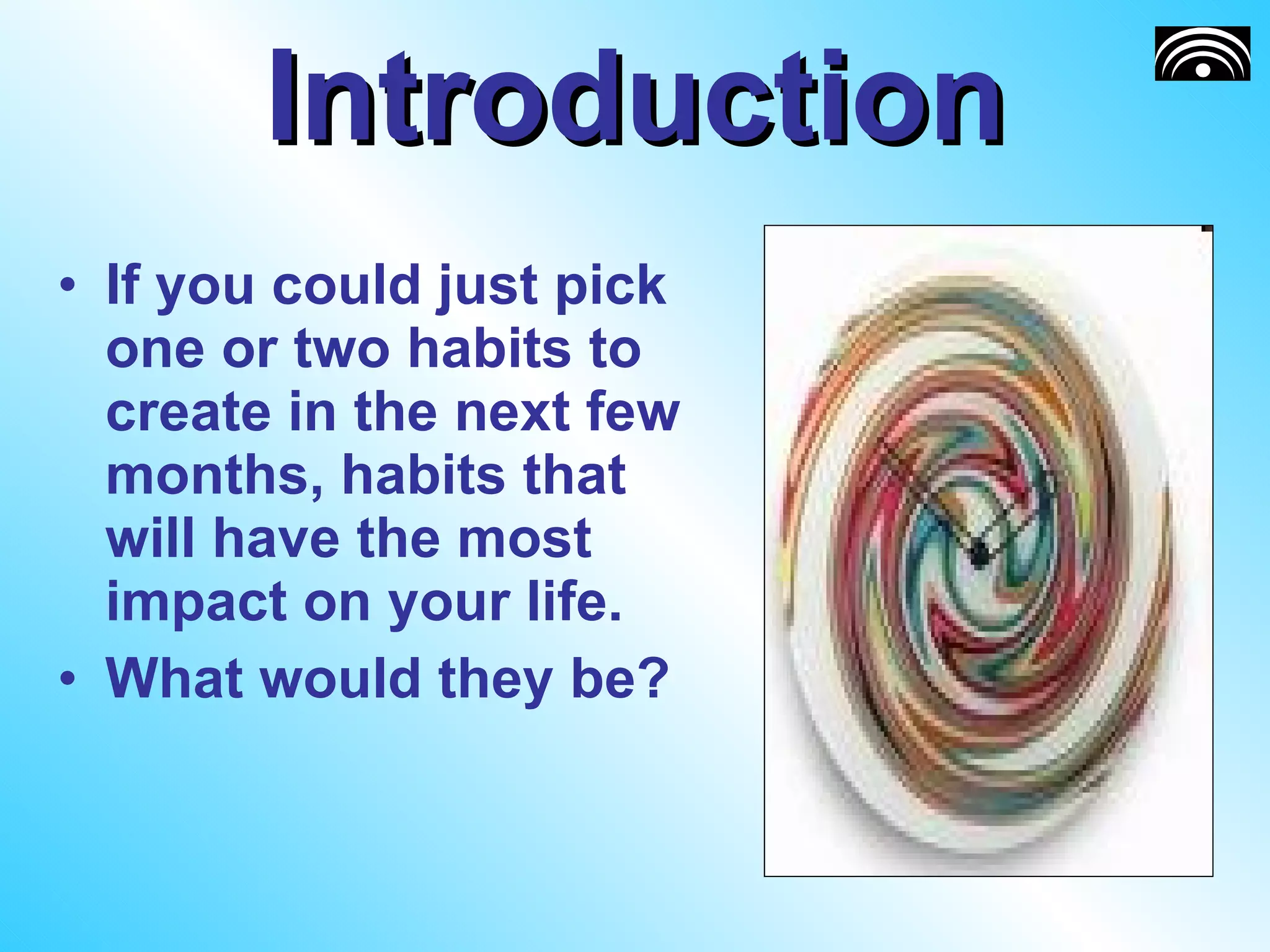 Introduction

• If you could just pick one or two habits to create in the next few months, habits that will have the most impact on your life.
• What would they be?